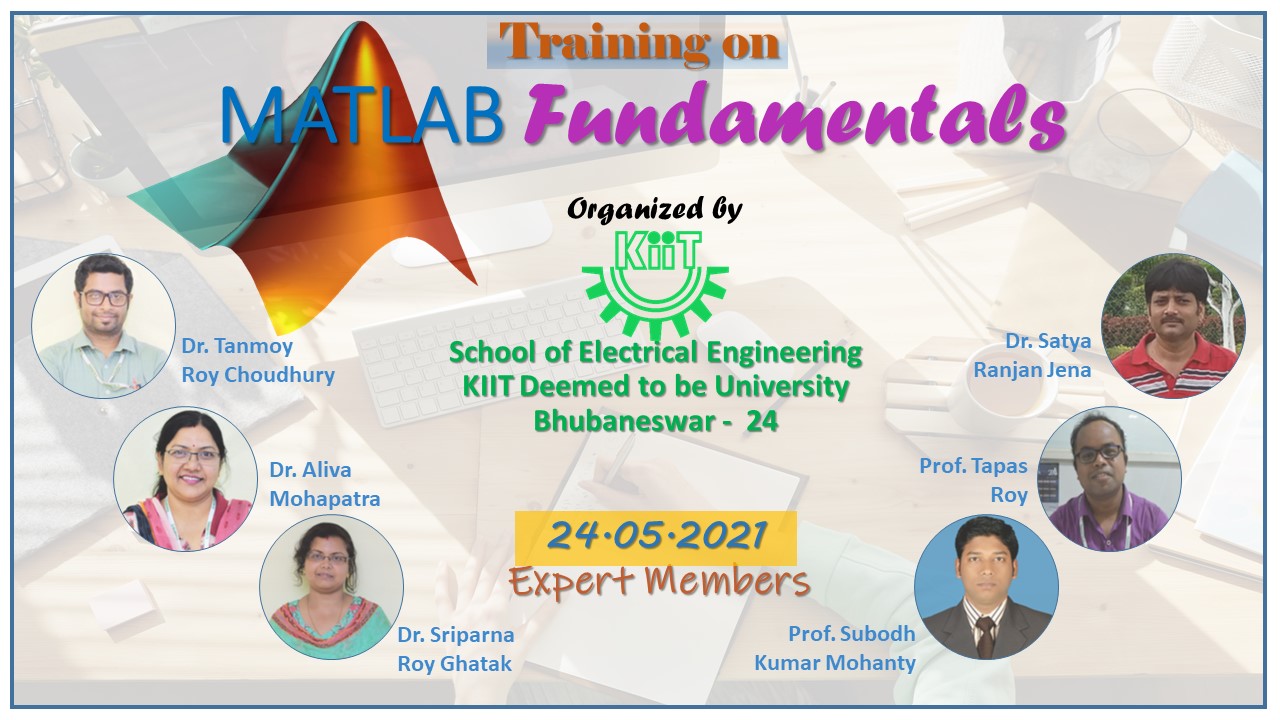 Training on

MATLAB Fundamentals

Organized by

KiiT

School of Electrical Engineering
KIIT Deemed to be University
Bhubaneswar - 24

24·05·2021

Expert Members

Dr. Tanmoy Roy Choudhury

Dr. Aliva Mohapatra

Dr. Sriparna Roy Ghatak

Dr. Satya Ranjan Jena

Prof. Tapas Roy

Prof. Subodh Kumar Mohanty